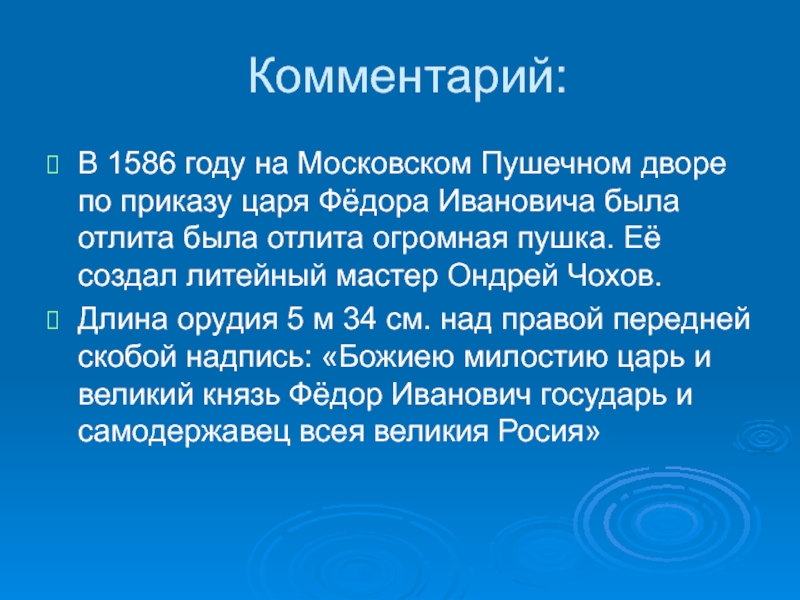 Комментарий:

В 1586 году на Московском Пушечном дворе по приказу царя Фёдора Ивановича была отлита была отлита огромная пушка. Её создал литейный мастер Ондрей Чохов.

Длина орудия 5 м 34 см. над правой передней скобой надпись: «Божиею милостию царь и великий князь Фёдор Иванович государь и самодержавец всея великия Росия»